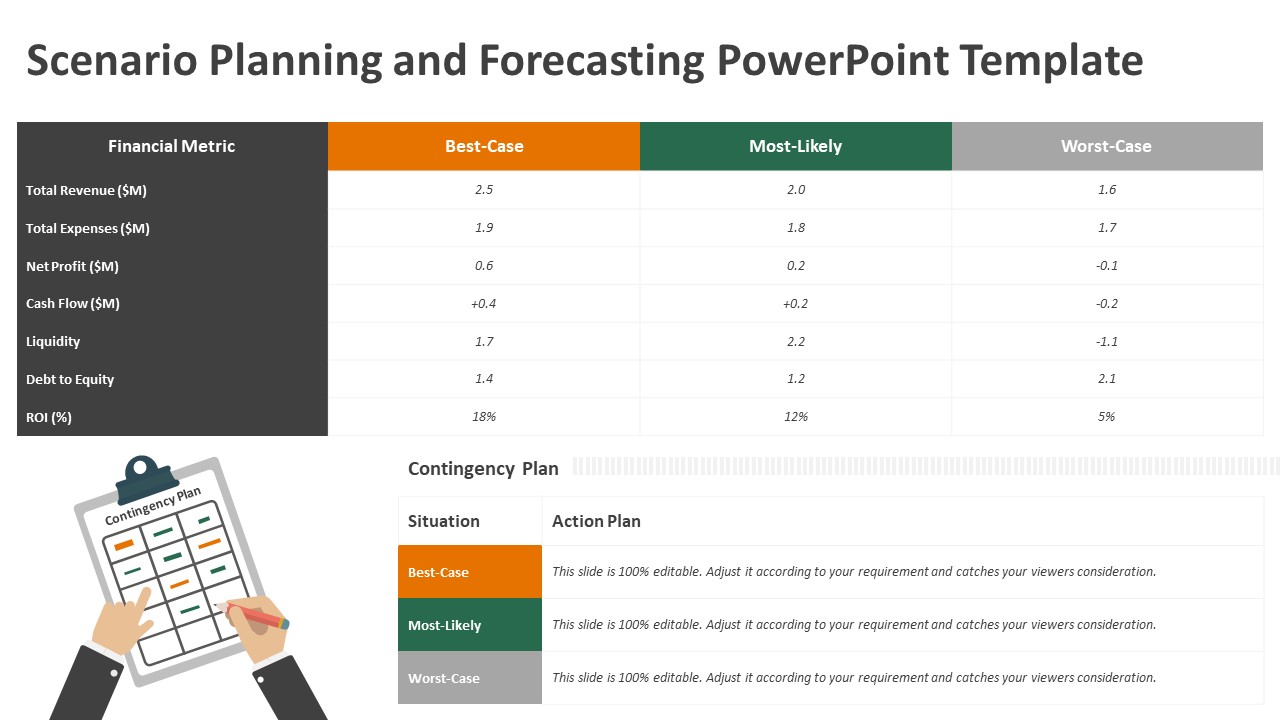 Scenario Planning and Forecasting PowerPoint Template

| Financial Metric | Best-Case | Most-Likely | Worst-Case |
|---|---|---|---|
| Total Revenue ($M) | 2.5 | 2.0 | 1.6 |
| Total Expenses ($M) | 1.9 | 1.8 | 1.7 |
| Net Profit ($M) | 0.6 | 0.2 | -0.1 |
| Cash Flow ($M) | +0.4 | +0.2 | -0.2 |
| Liquidity | 1.7 | 2.2 | -1.1 |
| Debt to Equity | 1.4 | 1.2 | 2.1 |
| ROI (%) | 18% | 12% | 5% |

Contingency Plan

Contingency Plan

| Situation | Action Plan |
|---|---|
| Best-Case | This slide is 100% editable. Adjust it according to your requirement and catches your viewers consideration. |
| Most-Likely | This slide is 100% editable. Adjust it according to your requirement and catches your viewers consideration. |
| Worst-Case | This slide is 100% editable. Adjust it according to your requirement and catches your viewers consideration. |